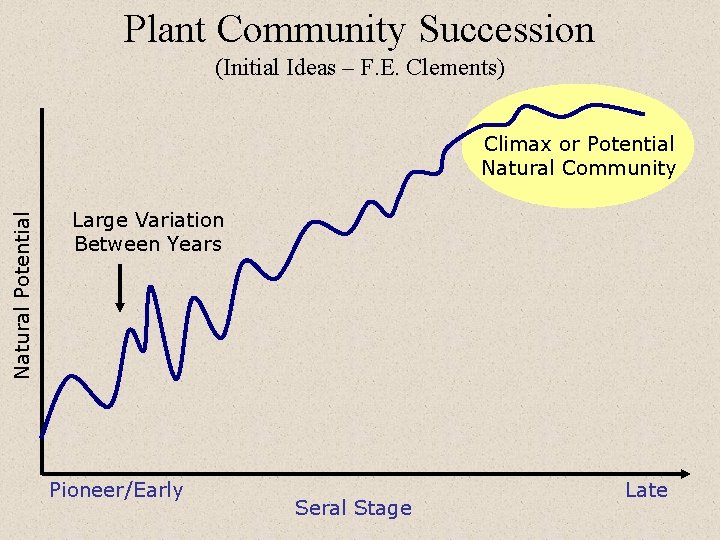 Plant Community Succession

(Initial Ideas – F.E. Clements)

Climax or Potential Natural Community

Large Variation Between Years

Natural Potential

Pioneer/Early

Late

Seral Stage